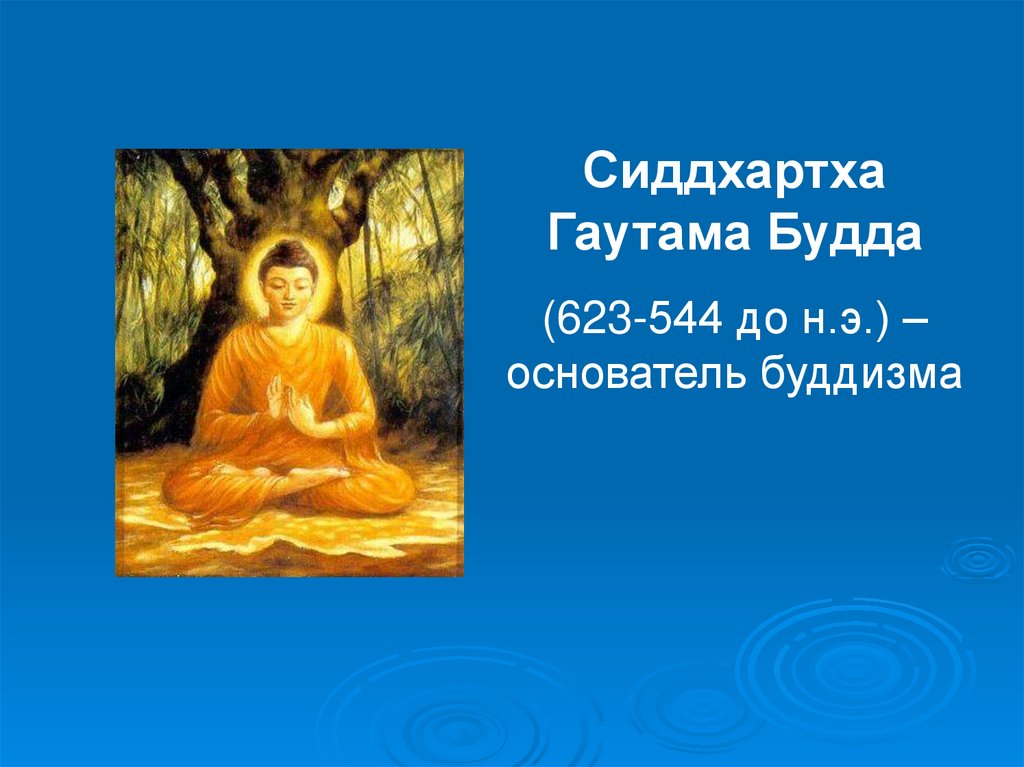 Сиддхартха Гаутама Будда

(623-544 до н.э.) – основатель буддизма